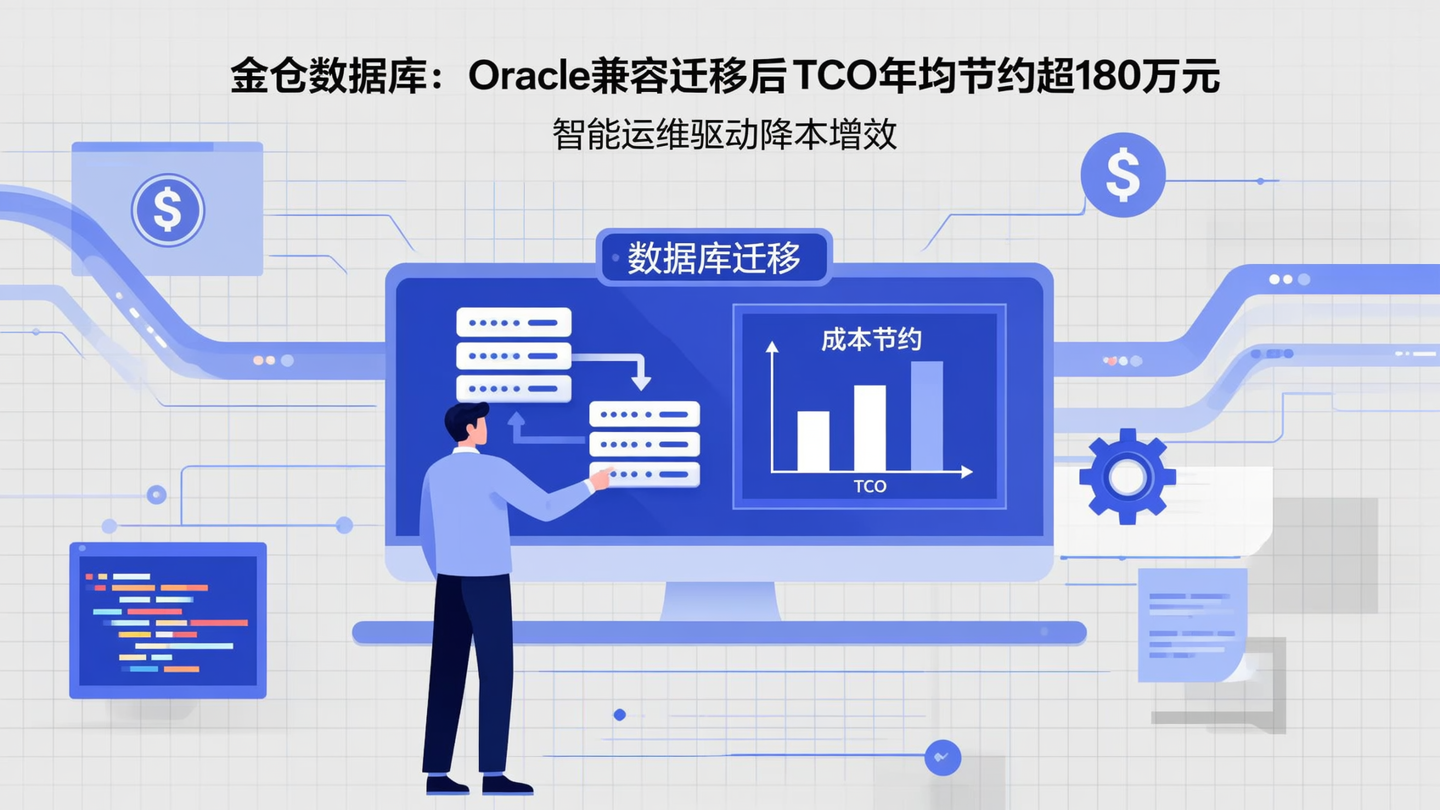 金仓数据库：Oracle兼容迁移后TCO年均节约超180万元

智能运维驱动降本增效

$

$

数据库迁移

成本节约

TCO